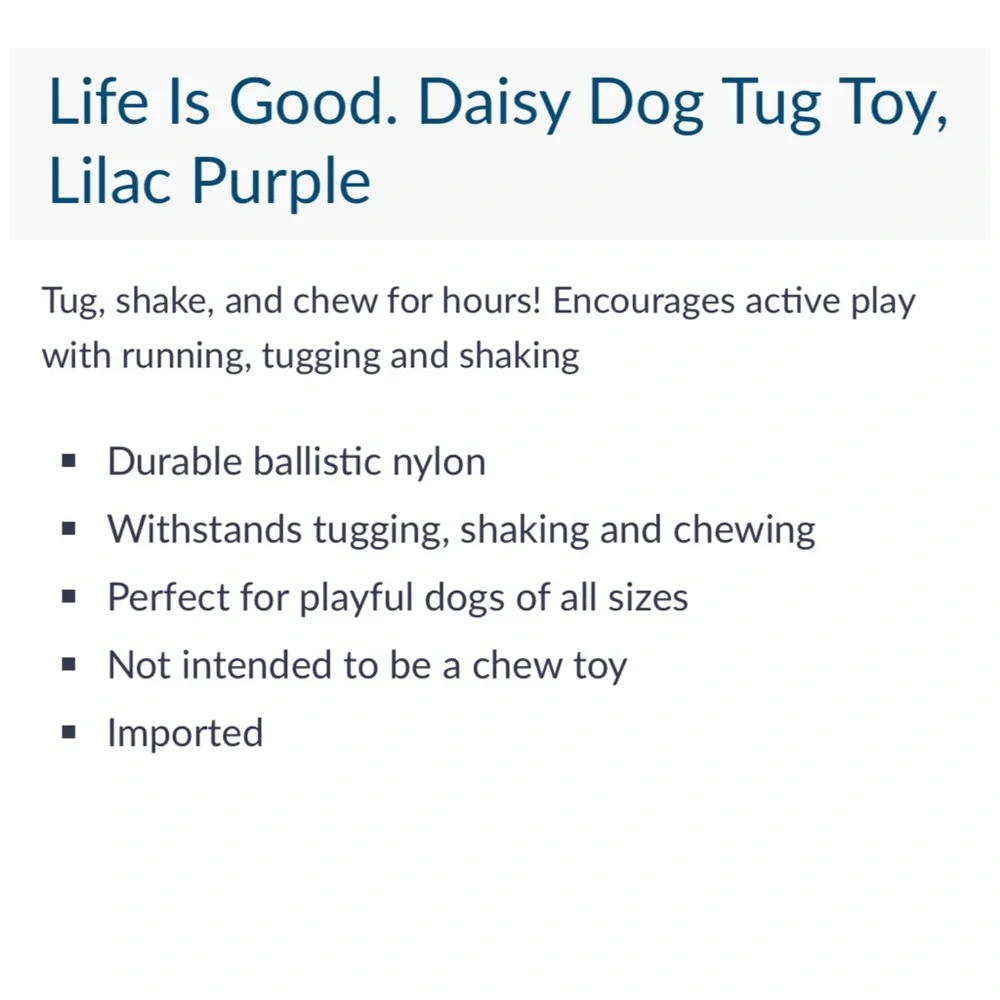 Life Is Good. Daisy Dog Tug Toy, Lilac Purple

Tug, shake, and chew for hours! Encourages active play with running, tugging and shaking

• Durable ballistic nylon
• Withstands tugging, shaking and chewing
• Perfect for playful dogs of all sizes
• Not intended to be a chew toy
• Imported